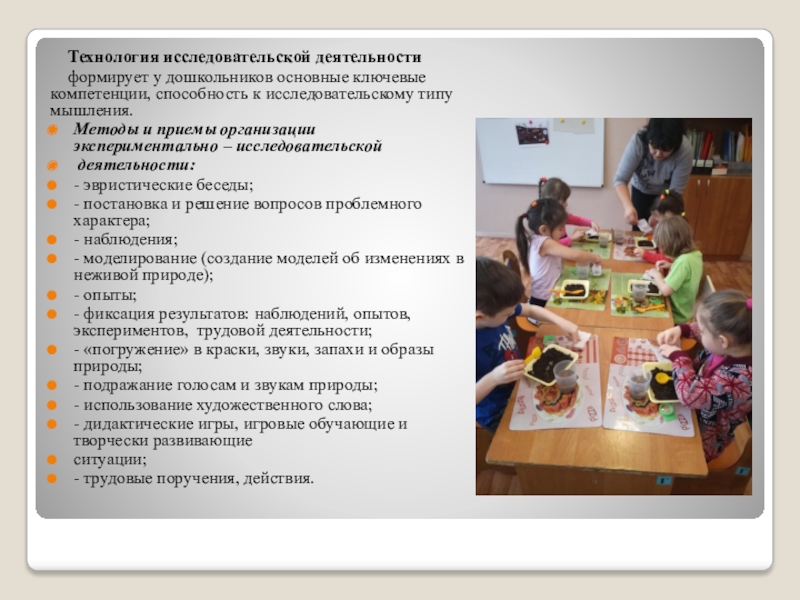 Технология исследовательской деятельности

формирует у дошкольников основные ключевые компетенции, способность к исследовательскому типу мышления.

Методы и приемы организации экспериментально – исследовательской

деятельности:

- эвристические беседы;

- постановка и решение вопросов проблемного характера;

- наблюдения;

- моделирование (создание моделей об изменениях в неживой природе);

- опыты;

- фиксация результатов: наблюдений, опытов, экспериментов, трудовой деятельности;

- «погружение» в краски, звуки, запахи и образы природы;

- подражание голосам и звукам природы;

- использование художественного слова;

- дидактические игры, игровые обучающие и творчески развивающие

ситуации;

- трудовые поручения, действия.